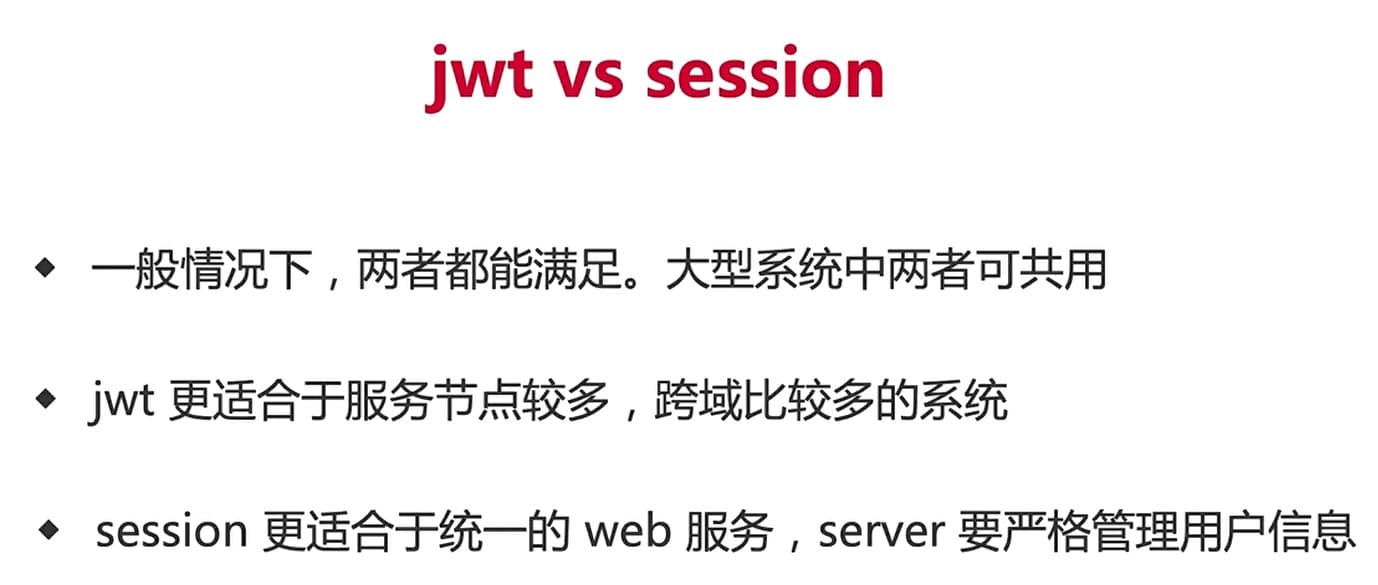 jwt vs session

◆ 一般情况下，两者都能满足。大型系统中两者可共用

◆ jwt 更适合于服务节点较多，跨域比较多的系统

◆ session 更适合于统一的 web 服务，server 要严格管理用户信息